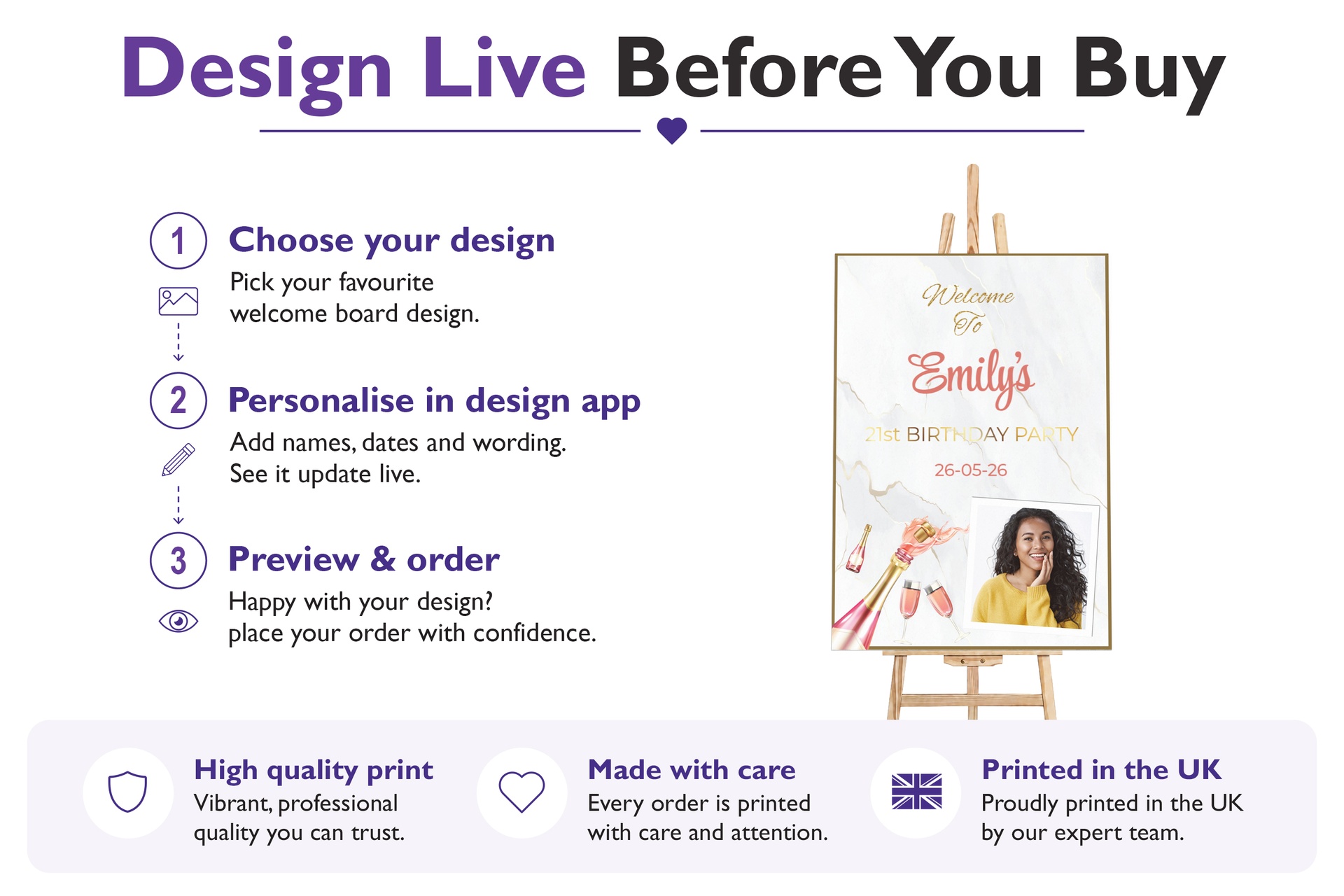 Design Live Before You Buy

1 Choose your design

Pick your favourite welcome board design.

2 Personalise in design app

Add names, dates and wording. See it update live.

3 Preview & order

Happy with your design? place your order with confidence.

Welcome
To
Emily's
21st BIRTHDAY PARTY
26-05-26

High quality print
Vibrant, professional quality you can trust.

Made with care
Every order is printed with care and attention.

Printed in the UK
Proudly printed in the UK by our expert team.